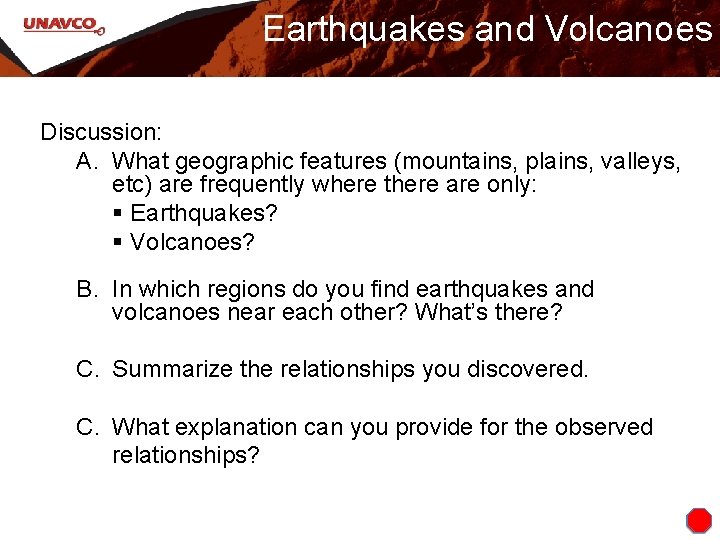 UNAVCO

Earthquakes and Volcanoes

Discussion:

A. What geographic features (mountains, plains, valleys, etc) are frequently where there are only:
▪ Earthquakes?
▪ Volcanoes?

B. In which regions do you find earthquakes and volcanoes near each other? What's there?

C. Summarize the relationships you discovered.

C. What explanation can you provide for the observed relationships?